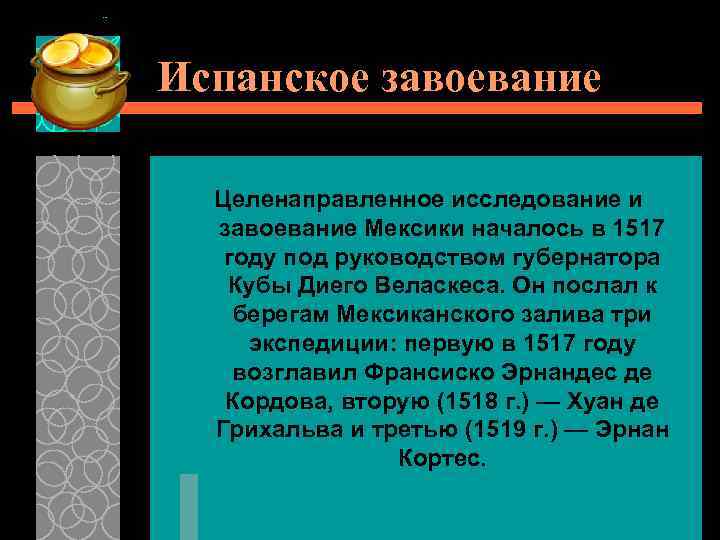 Испанское завоевание

Целенаправленное исследование и завоевание Мексики началось в 1517 году под руководством губернатора Кубы Диего Веласкеса. Он послал к берегам Мексиканского залива три экспедиции: первую в 1517 году возглавил Франсиско Эрнандес де Кордова, вторую (1518 г.) — Хуан де Грихальва и третью (1519 г.) — Эрнан Кортес.